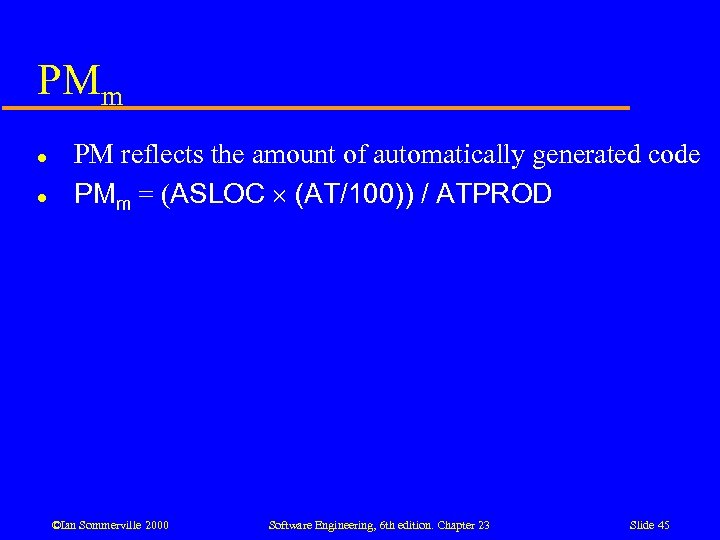 $PM_m$

- PM reflects the amount of automatically generated code
- $PM_m = (ASLOC \times (AT/100)) / ATPROD$

©Ian Sommerville 2000 Software Engineering, 6th edition. Chapter 23 Slide 45